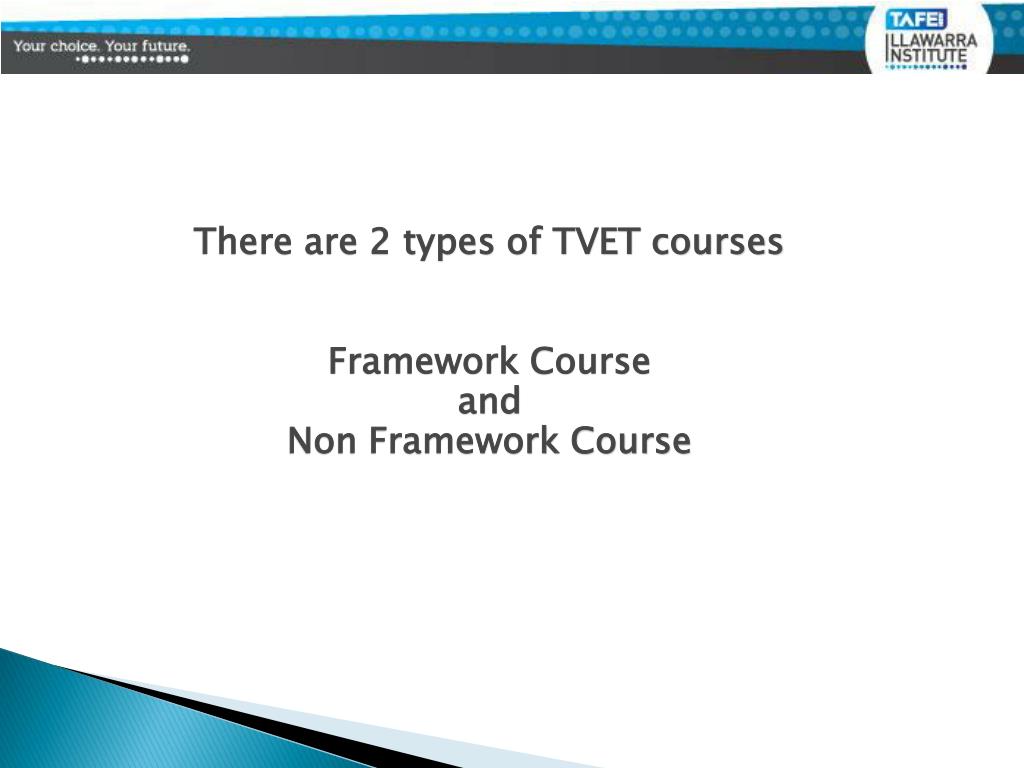 Your choice. Your future.

TAFE ILLAWARRA INSTITUTE

There are 2 types of TVET courses

Framework Course
and
Non Framework Course